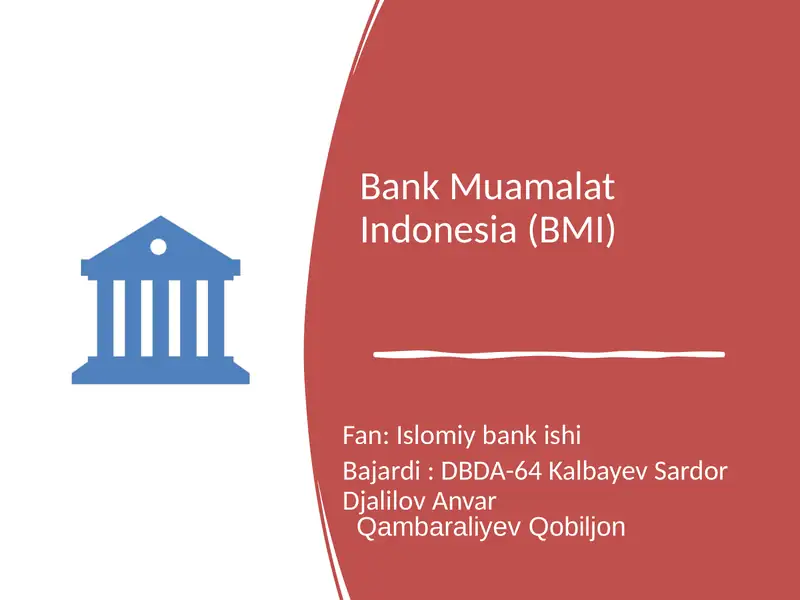 Bank Muamalat Indonesia (BMI)

Fan: Islomiy bank ishi
Bajardi : DBDA-64 Kalbayev Sardor
Djalilov Anvar
Qambaraliyev Qobiljon